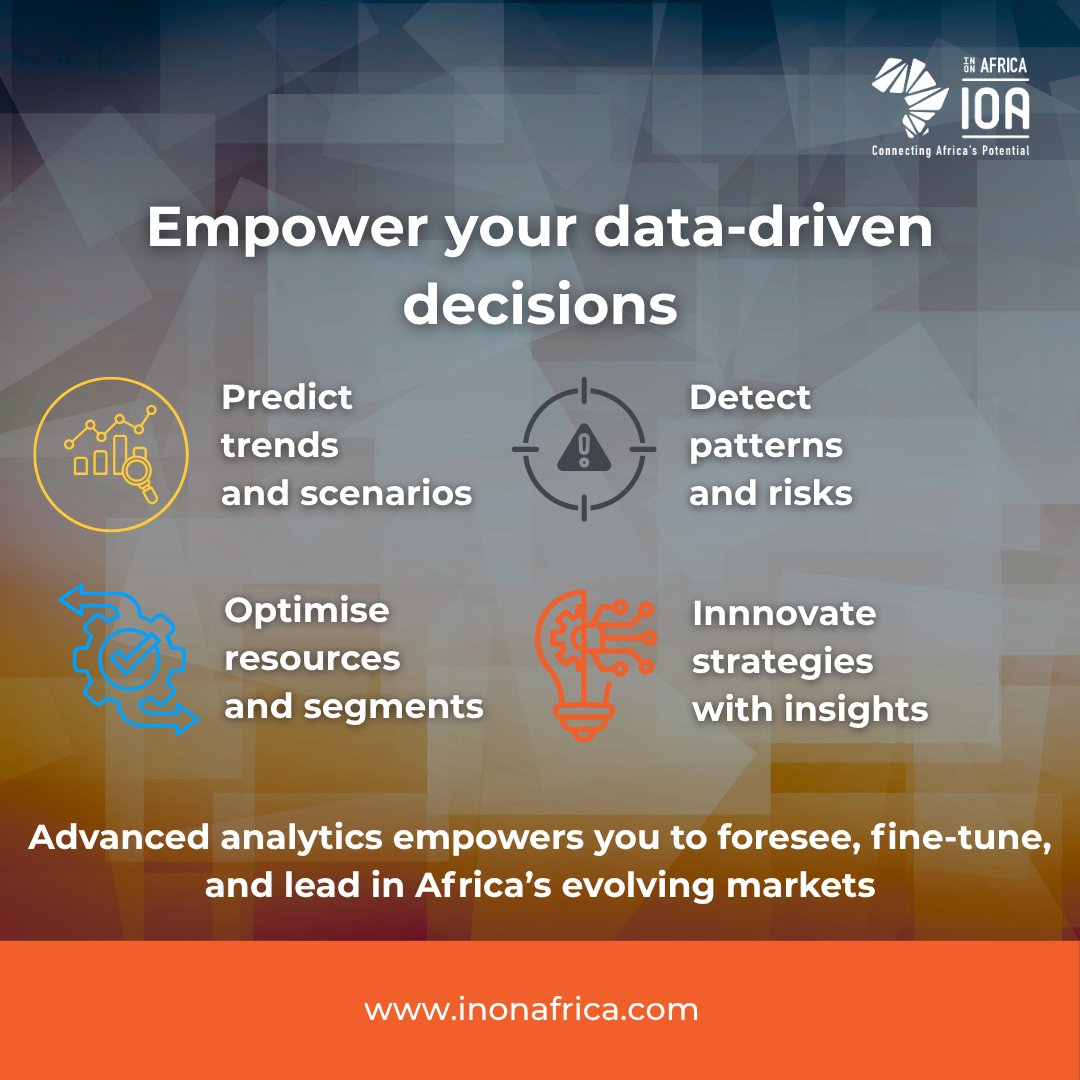 IN ON AFRICA
IOA
Connecting Africa's Potential

Empower your data-driven decisions

Predict trends and scenarios

Detect patterns and risks

Optimise resources and segments

Innnovate strategies with insights

Advanced analytics empowers you to foresee, fine-tune, and lead in Africa's evolving markets

www.inonafrica.com